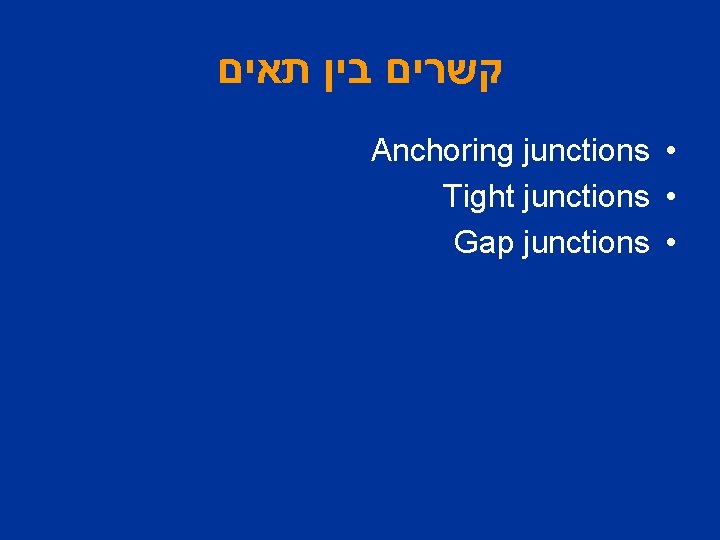 קשרים בין תאים

• Anchoring junctions
• Tight junctions
• Gap junctions